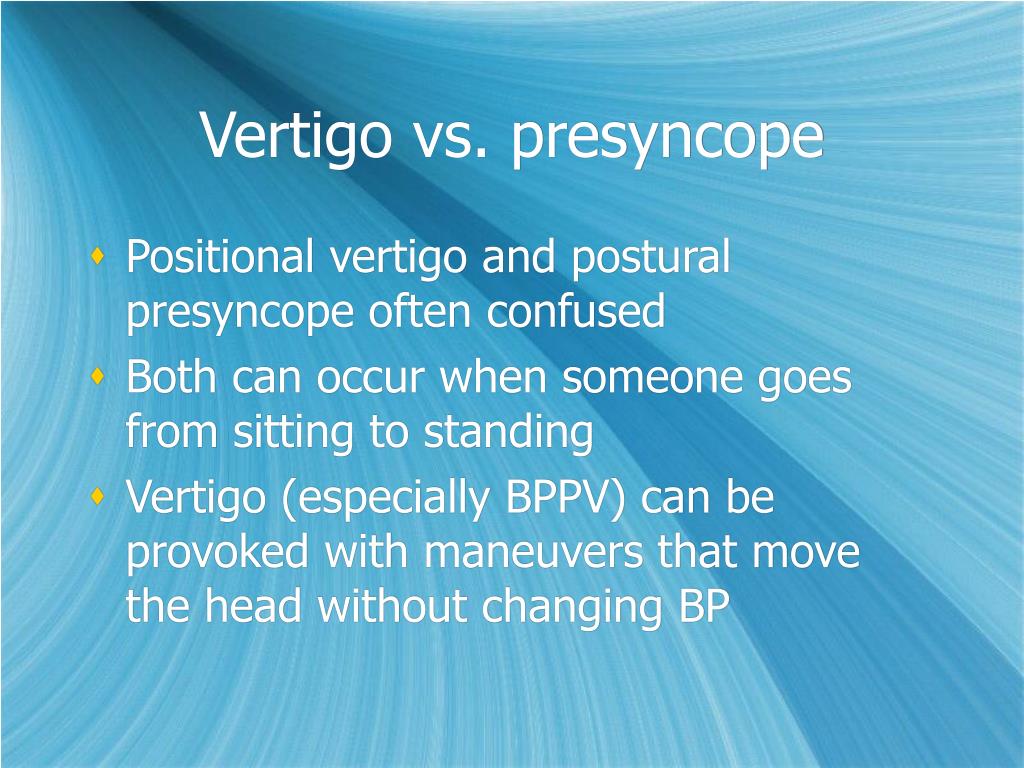 Vertigo vs. presyncope

- Positional vertigo and postural presyncope often confused
- Both can occur when someone goes from sitting to standing
- Vertigo (especially BPPV) can be provoked with maneuvers that move the head without changing BP